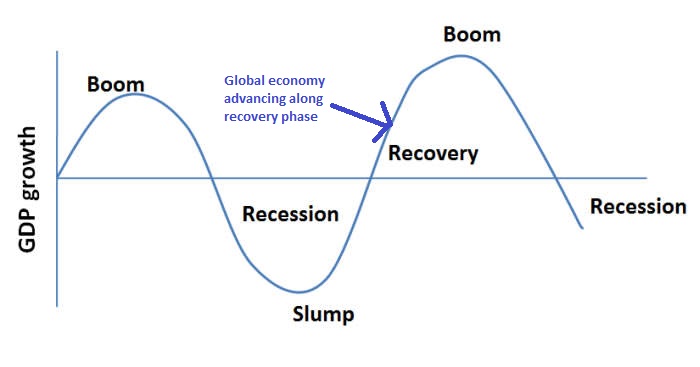 GDP growth

Boom

Global economy advancing along recovery phase

Boom

Recovery

Recession

Recession

Slump